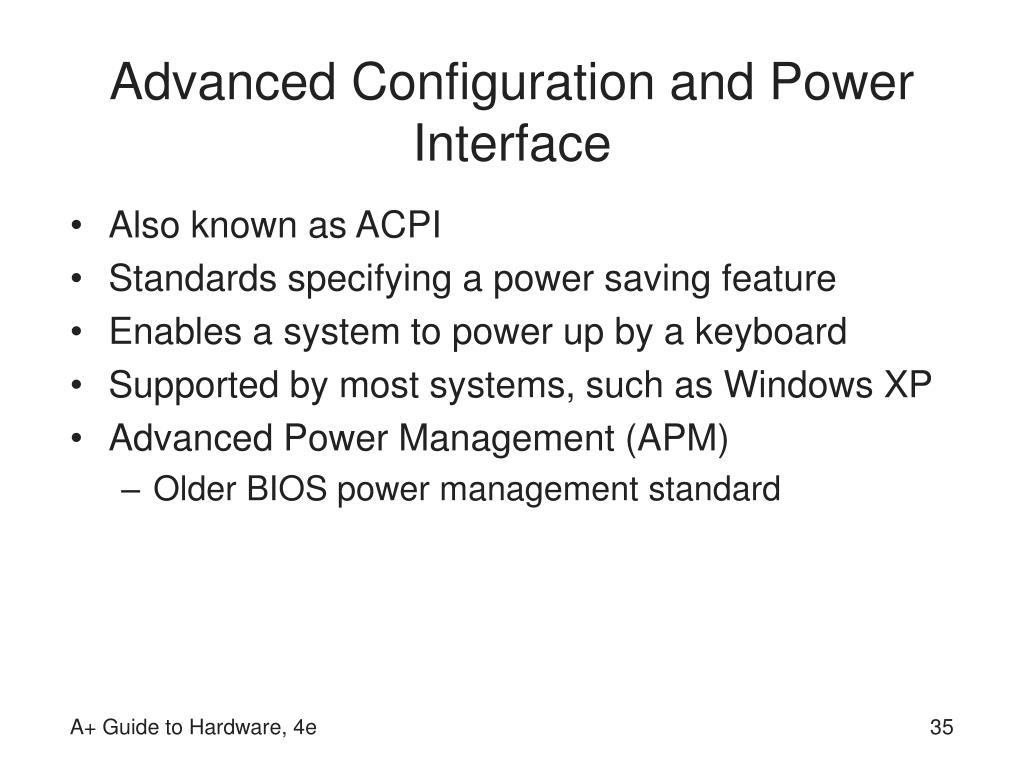 Advanced Configuration and Power Interface

• Also known as ACPI
• Standards specifying a power saving feature
• Enables a system to power up by a keyboard
• Supported by most systems, such as Windows XP
• Advanced Power Management (APM)
– Older BIOS power management standard

A+ Guide to Hardware, 4e

35